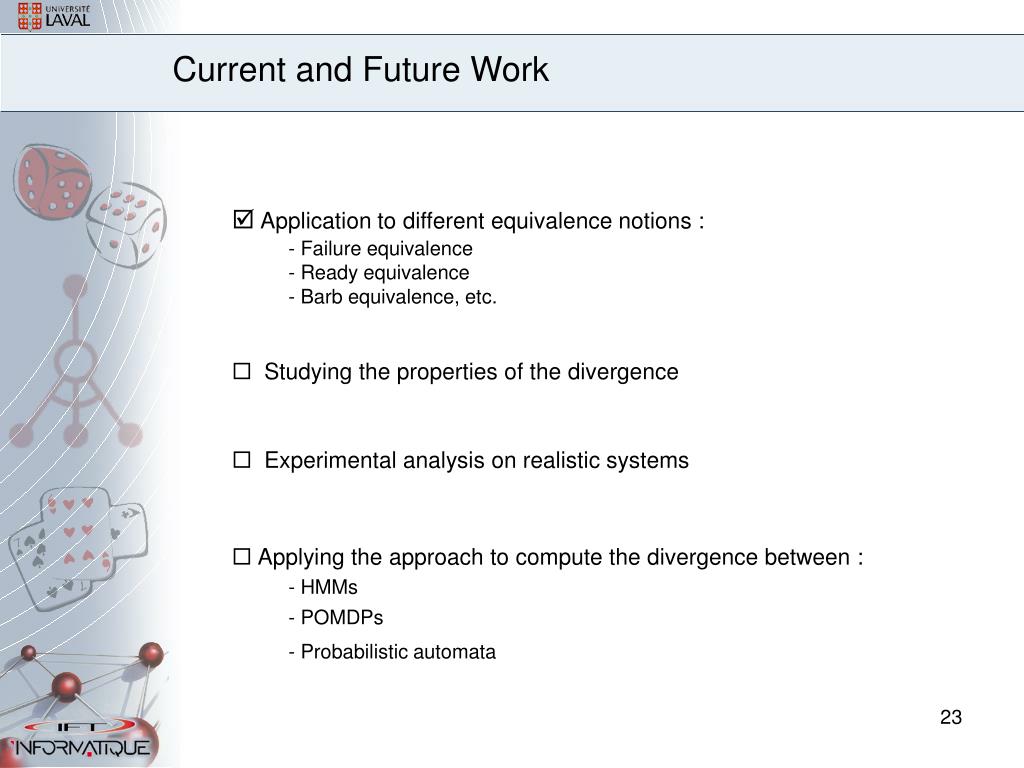 UNIVERSITÉ LAVAL

Current and Future Work

☑ Application to different equivalence notions :
- Failure equivalence
- Ready equivalence
- Barb equivalence, etc.

☐ Studying the properties of the divergence

☐ Experimental analysis on realistic systems

☐ Applying the approach to compute the divergence between :
- HMMs
- POMDPs
- Probabilistic automata

IFT INFORMATIQUE

23